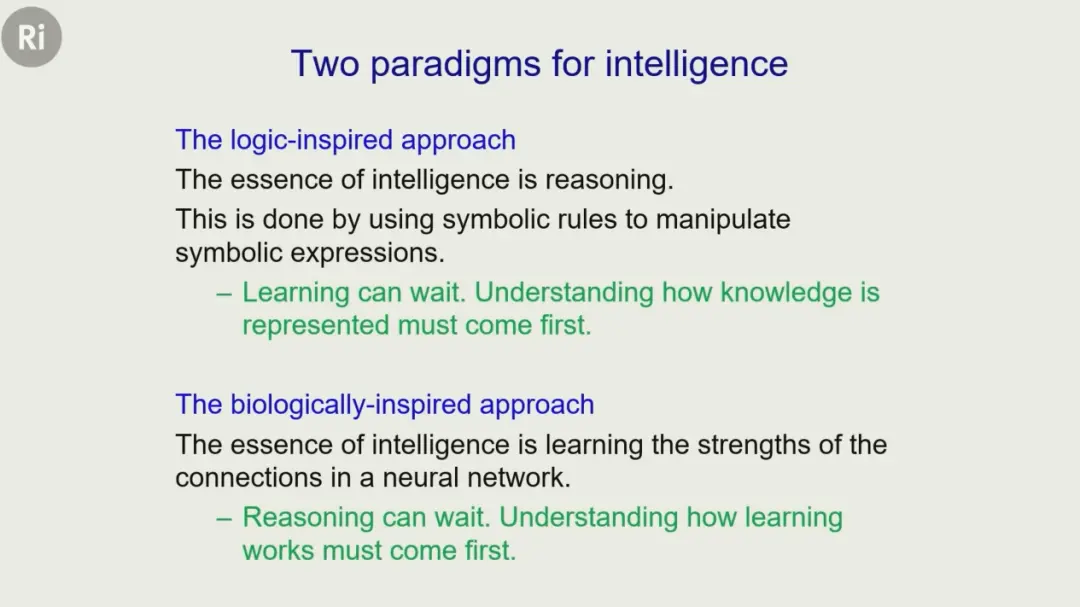 Ri

Two paradigms for intelligence

The logic-inspired approach

The essence of intelligence is reasoning.

This is done by using symbolic rules to manipulate symbolic expressions.

– Learning can wait. Understanding how knowledge is represented must come first.

The biologically-inspired approach

The essence of intelligence is learning the strengths of the connections in a neural network.

– Reasoning can wait. Understanding how learning works must come first.